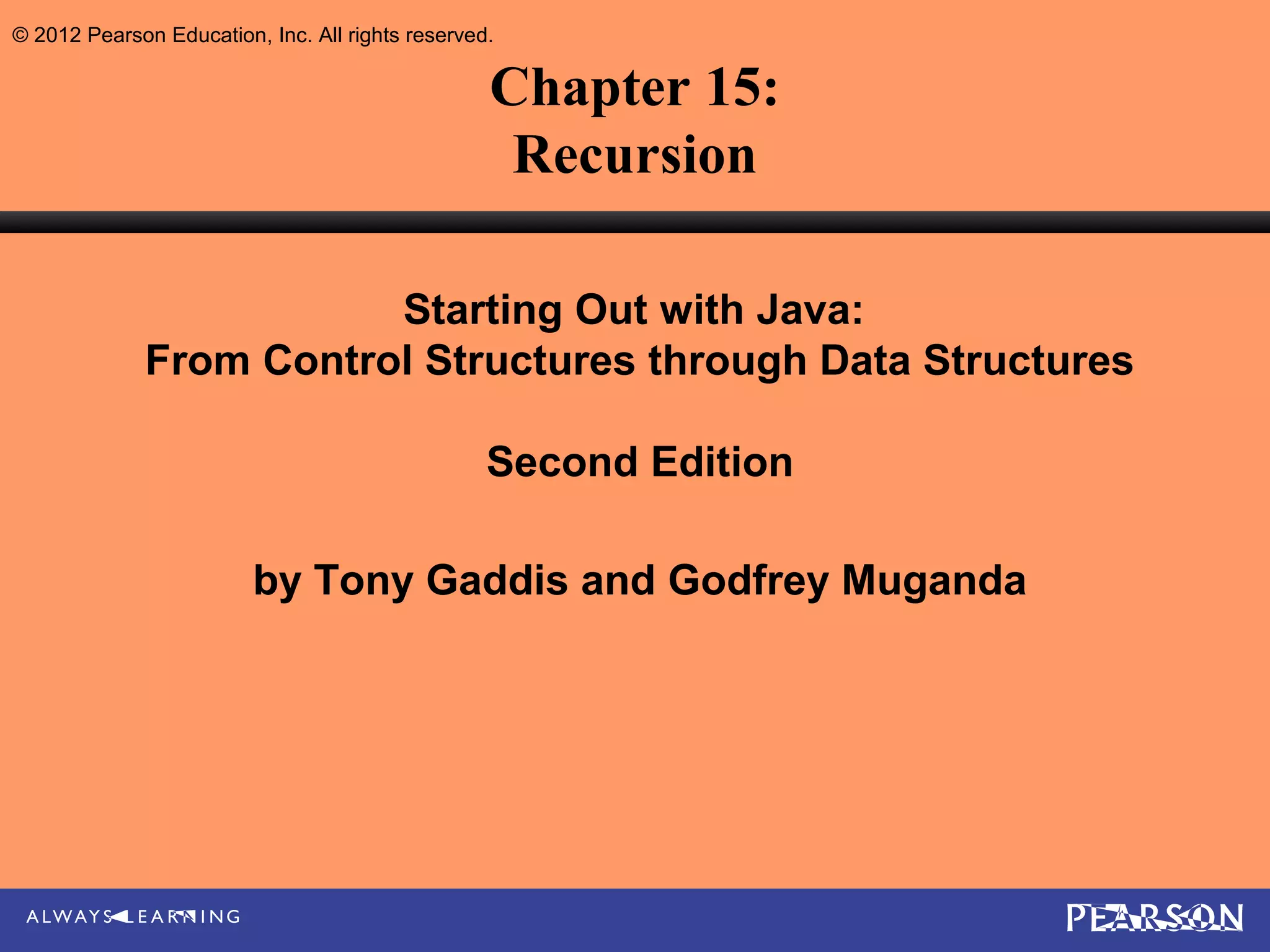 © 2012 Pearson Education, Inc. All rights reserved.

Chapter 15:
Recursion

Starting Out with Java:
From Control Structures through Data Structures

Second Edition

by Tony Gaddis and Godfrey Muganda

ALWAYS LEARNING

PEARSON